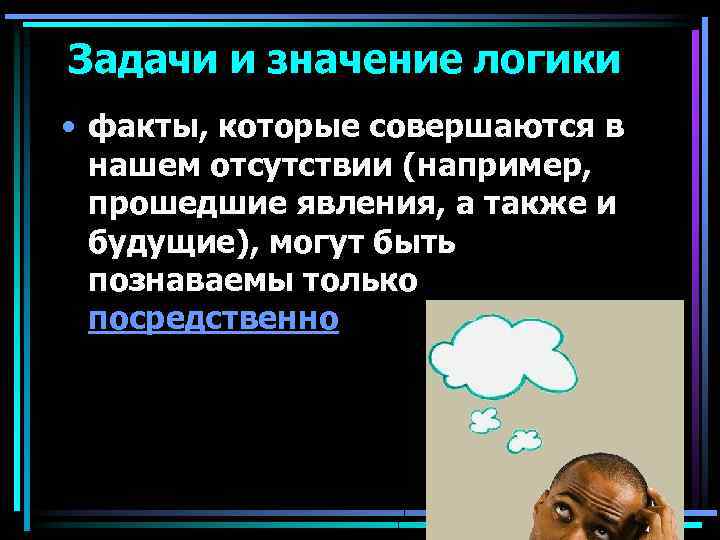 Задачи и значение логики

• факты, которые совершаются в нашем отсутствии (например, прошедшие явления, а также и будущие), могут быть познаваемы только посредственно